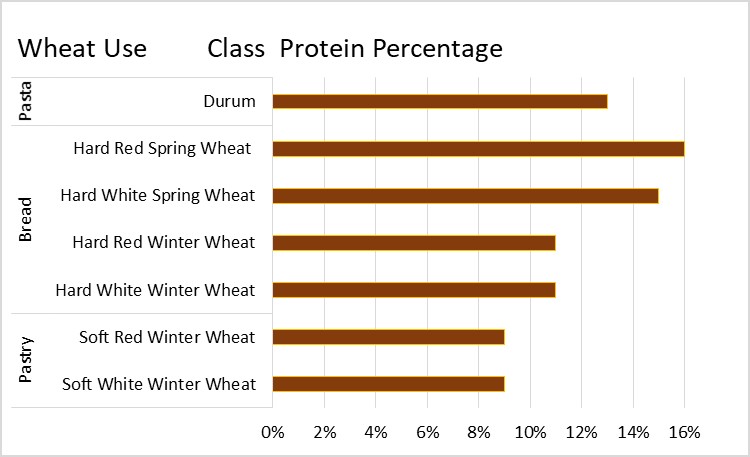 Wheat Use Class Protein Percentage

Pasta
Durum

Bread
Hard Red Spring Wheat
Hard White Spring Wheat
Hard Red Winter Wheat
Hard White Winter Wheat

Pastry
Soft Red Winter Wheat
Soft White Winter Wheat

0% 2% 4% 6% 8% 10% 12% 14% 16%